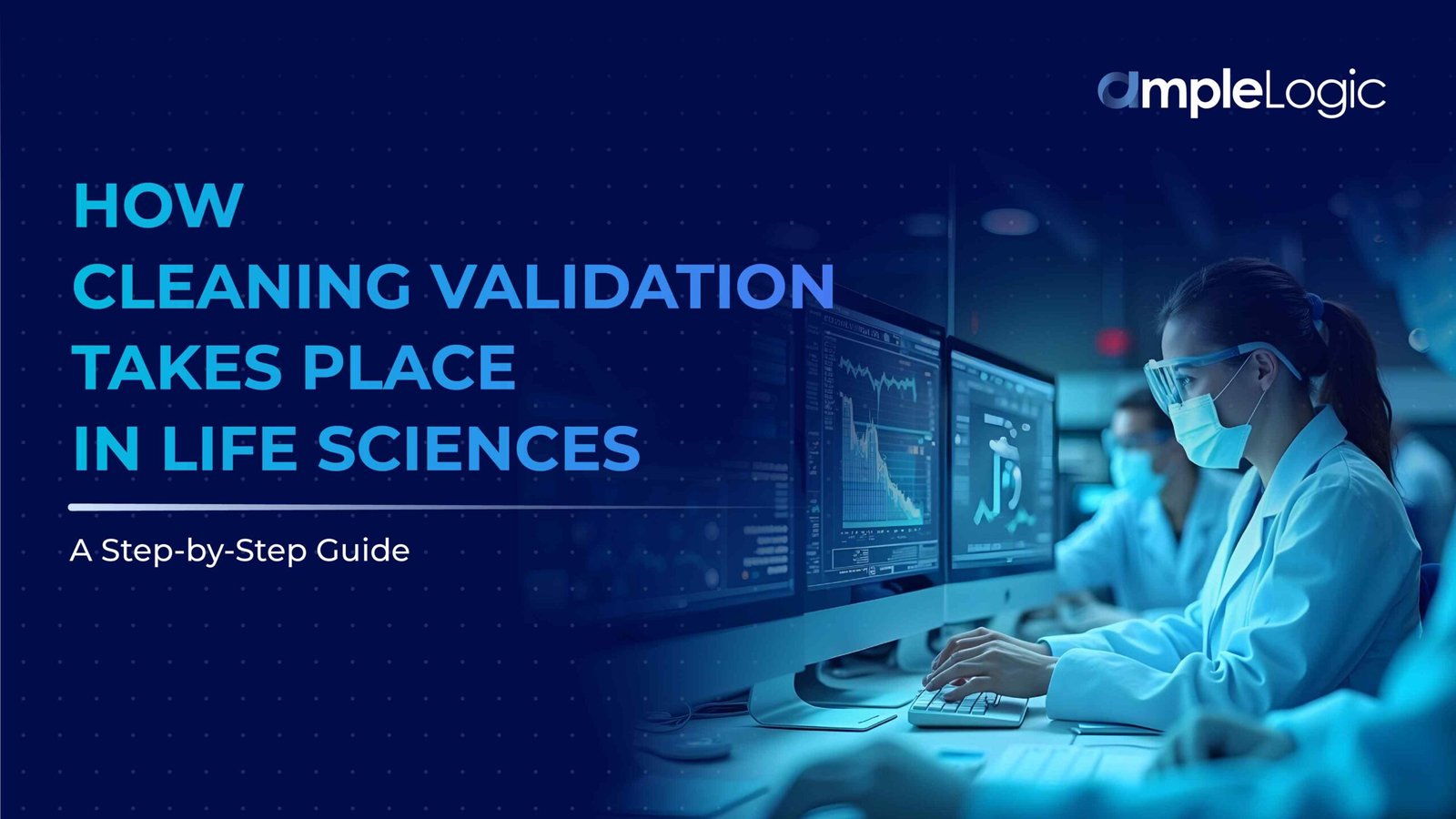 ampleLogic

HOW
CLEANING VALIDATION
TAKES PLACE
IN LIFE SCIENCES

A Step-by-Step Guide